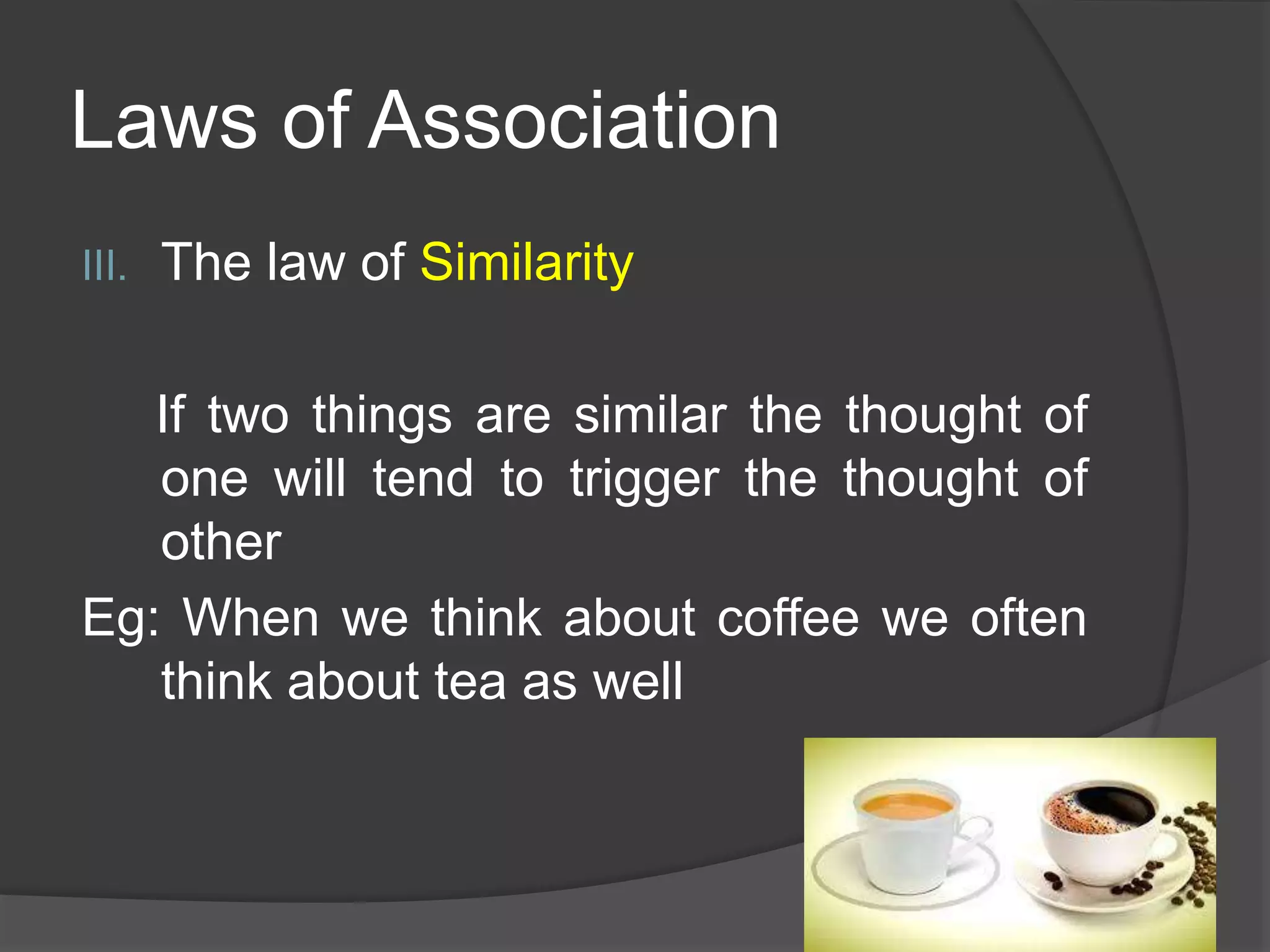 Laws of Association

III. The law of Similarity

If two things are similar the thought of one will tend to trigger the thought of other

Eg: When we think about coffee we often think about tea as well